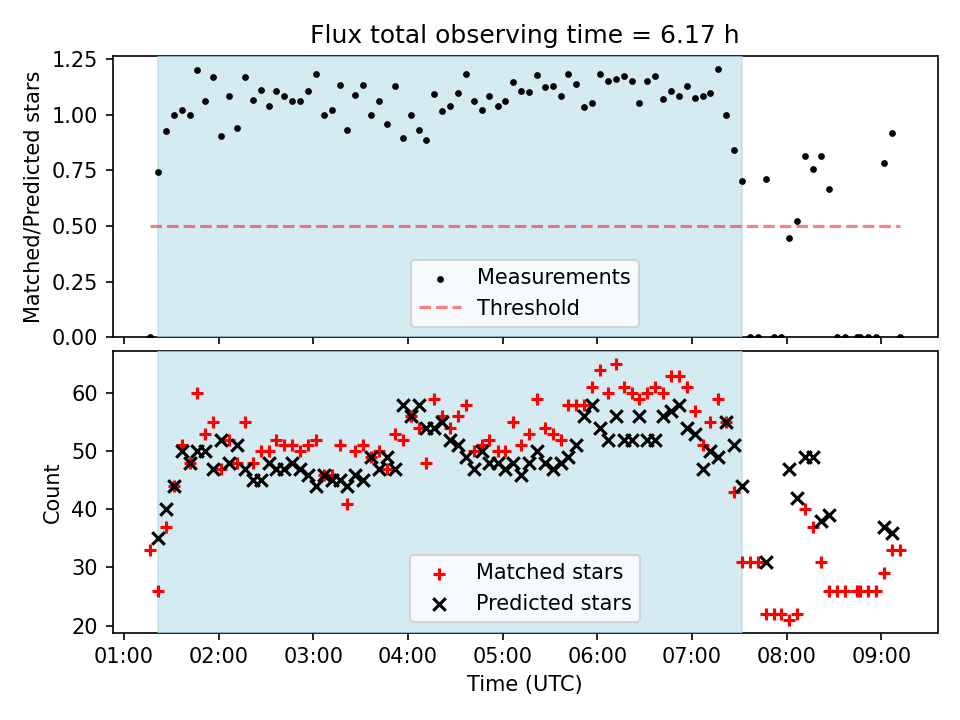 Flux total observing time = 6.17 h

Matched/Predicted stars

1.25
1.00
0.75
0.50
0.25
0.00

Measurements
Threshold

Count

60
50
40
30
20

Matched stars
Predicted stars

01:00 02:00 03:00 04:00 05:00 06:00 07:00 08:00 09:00

Time (UTC)